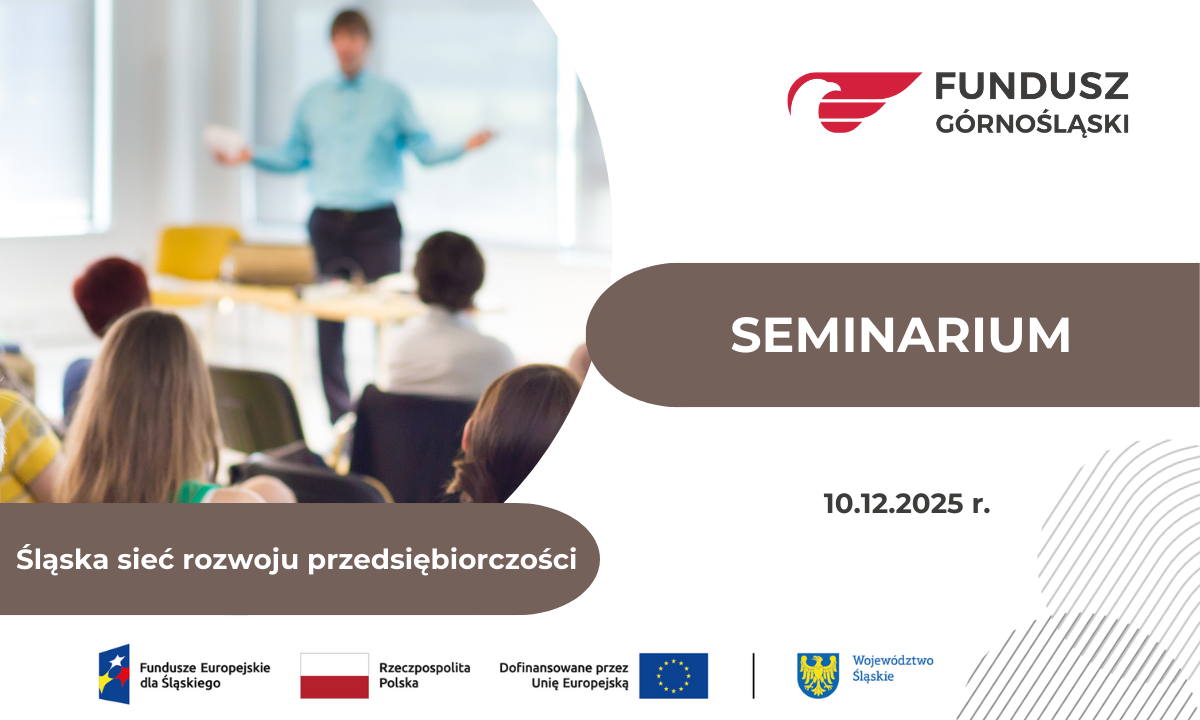 FUNDUSZ GÓRNOŚLĄSKI

SEMINARIUM

10.12.2025 r.

Śląska sieć rozwoju przedsiębiorczości

Fundusze Europejskie dla Śląskiego

Rzeczpospolita Polska

Dofinansowane przez Unię Europejską

Województwo Śląskie